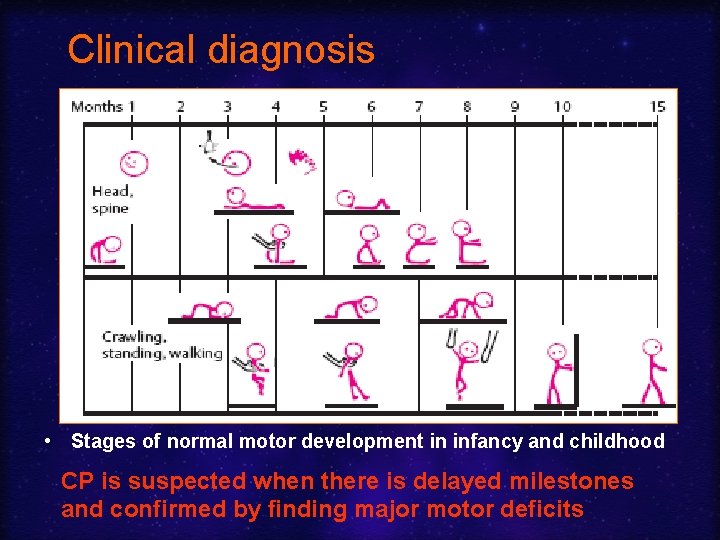 Clinical diagnosis

Months 1 2 3 4 5 6 7 8 9 10 15

Head, spine

Crawling, standing, walking

• Stages of normal motor development in infancy and childhood

CP is suspected when there is delayed milestones and confirmed by finding major motor deficits